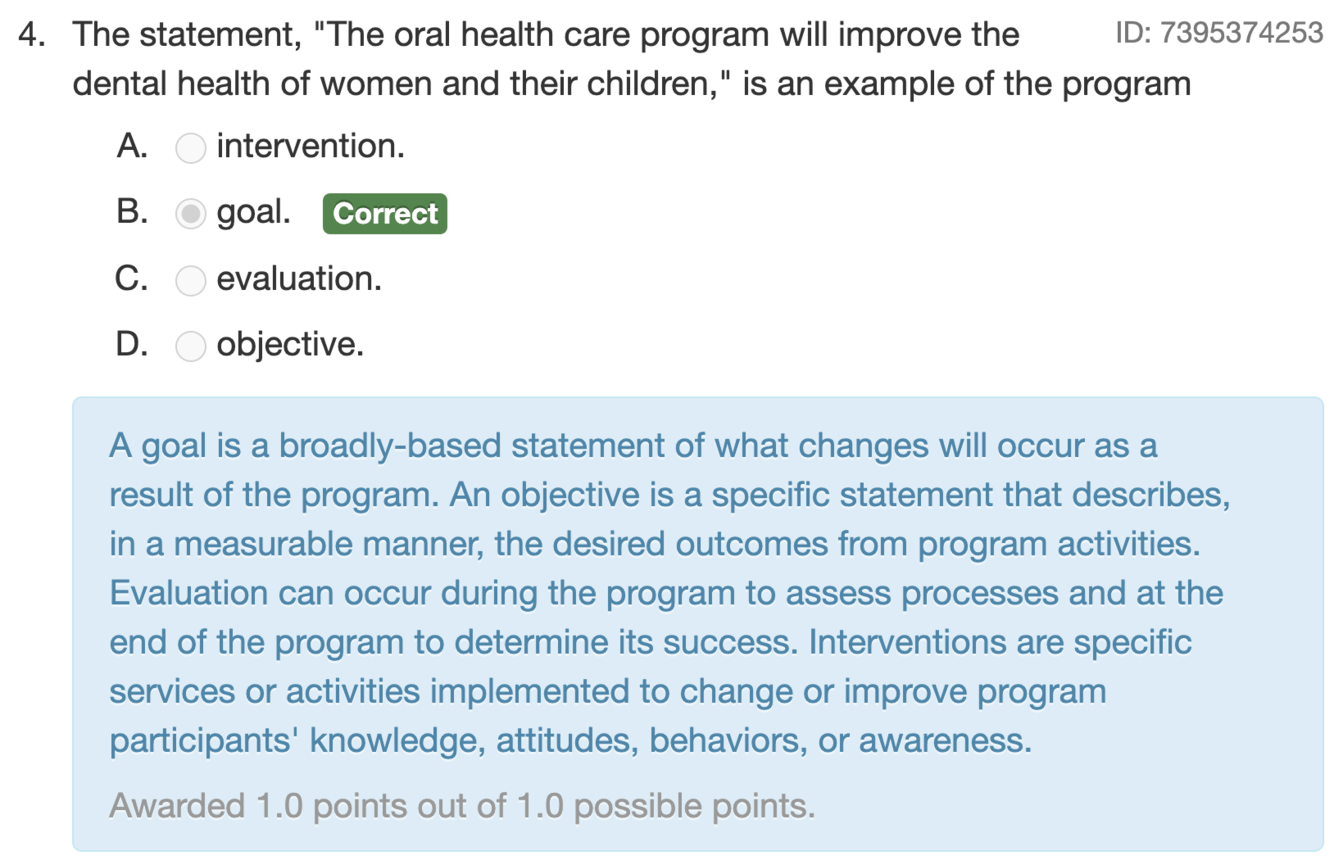 4. The statement, "The oral health care program will improve the dental health of women and their children," is an example of the program

ID: 7395374253

A. intervention.

B. goal. Correct

C. evaluation.

D. objective.

A goal is a broadly-based statement of what changes will occur as a result of the program. An objective is a specific statement that describes, in a measurable manner, the desired outcomes from program activities. Evaluation can occur during the program to assess processes and at the end of the program to determine its success. Interventions are specific services or activities implemented to change or improve program participants' knowledge, attitudes, behaviors, or awareness.

Awarded 1.0 points out of 1.0 possible points.